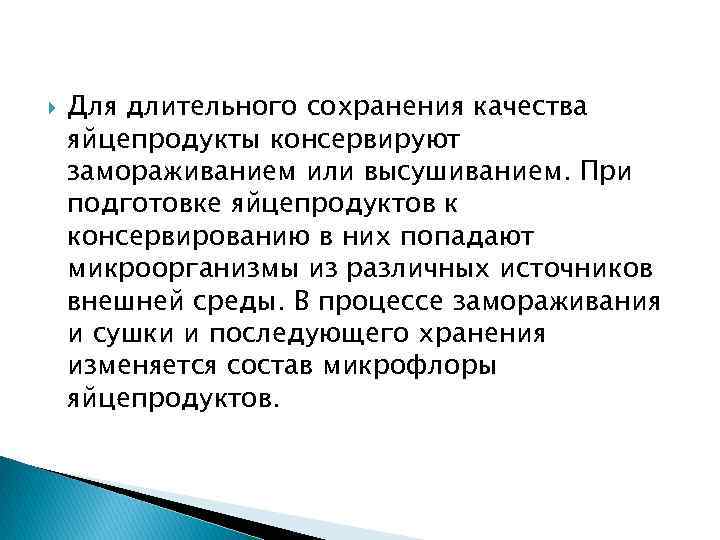 Для длительного сохранения качества яйцепродукты консервируют замораживанием или высушиванием. При подготовке яйцепродуктов к консервированию в них попадают микроорганизмы из различных источников внешней среды. В процессе замораживания и сушки и последующего хранения изменяется состав микрофлоры яйцепродуктов.